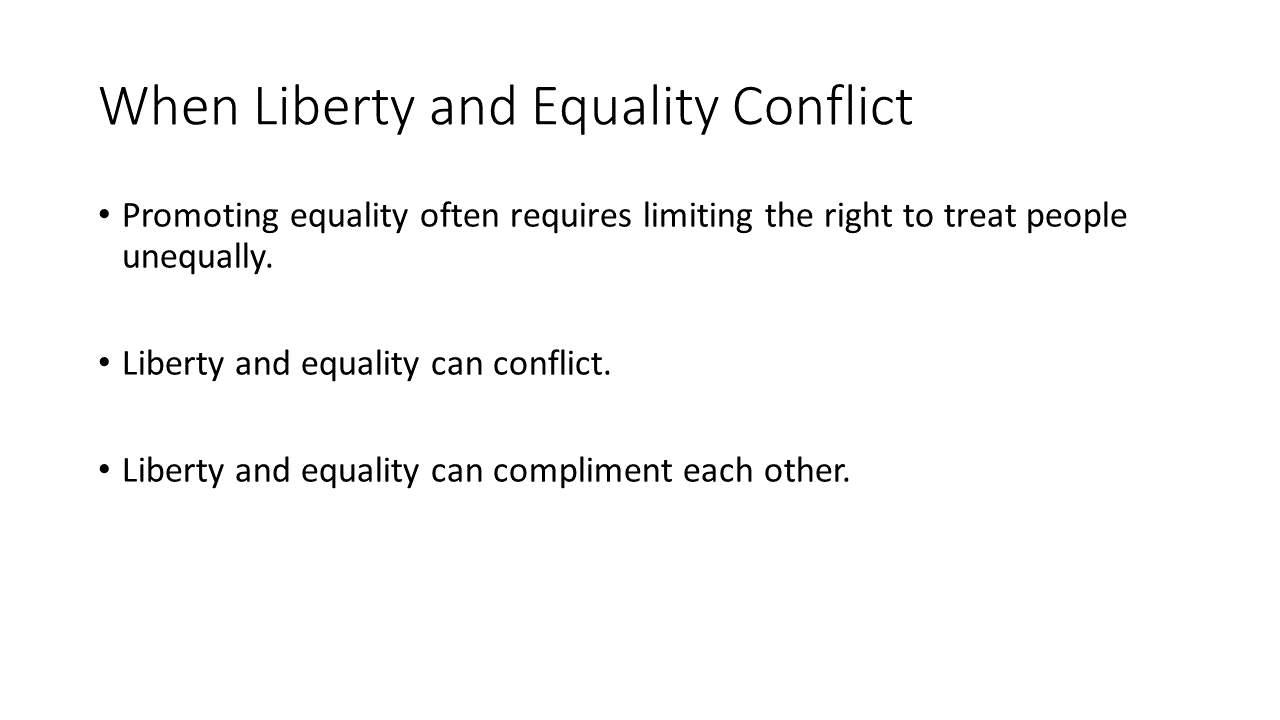 When Liberty and Equality Conflict

• Promoting equality often requires limiting the right to treat people unequally.

• Liberty and equality can conflict.

• Liberty and equality can compliment each other.